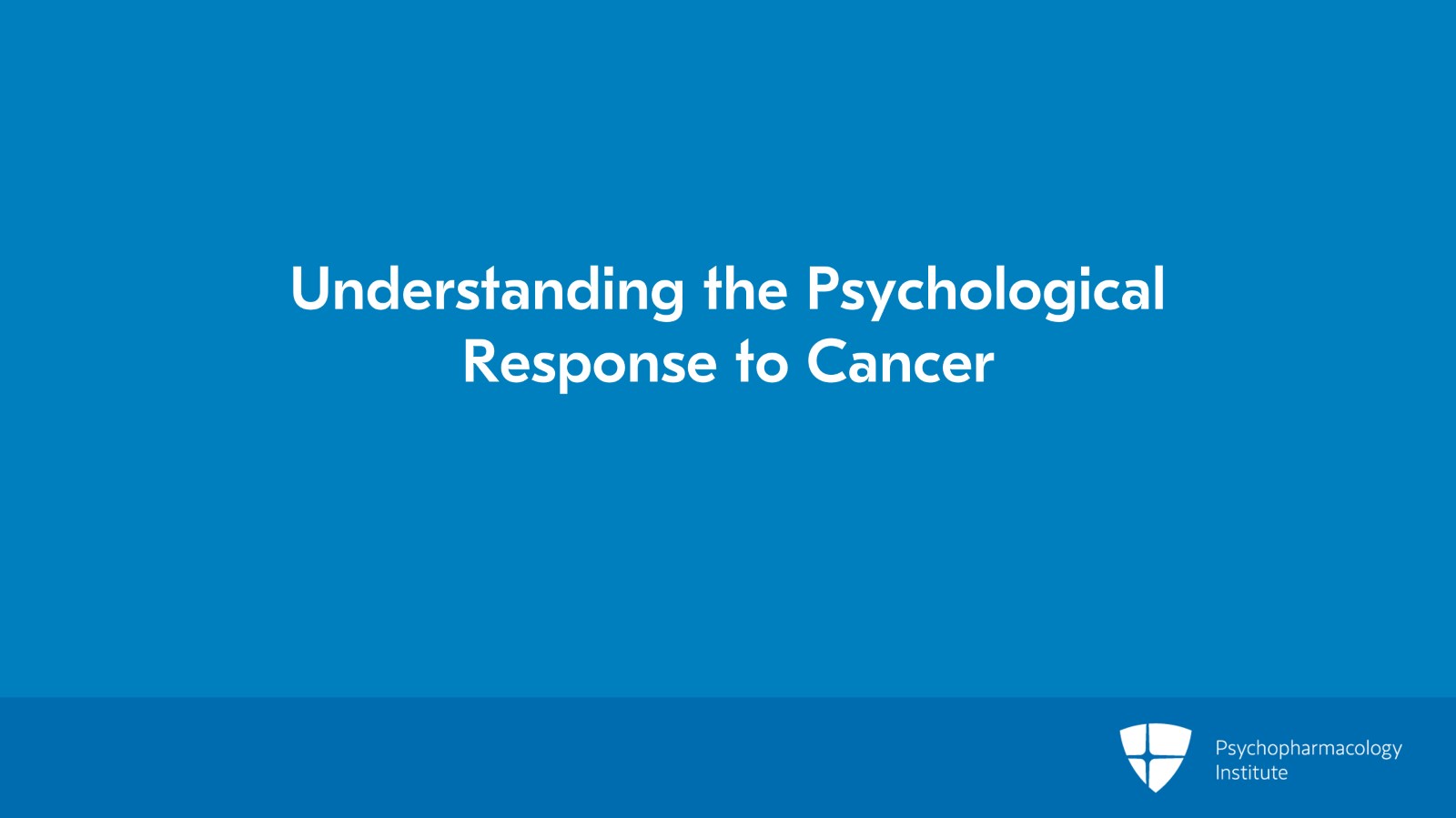 Understanding the Psychological Response to Cancer

Psychopharmacology Institute